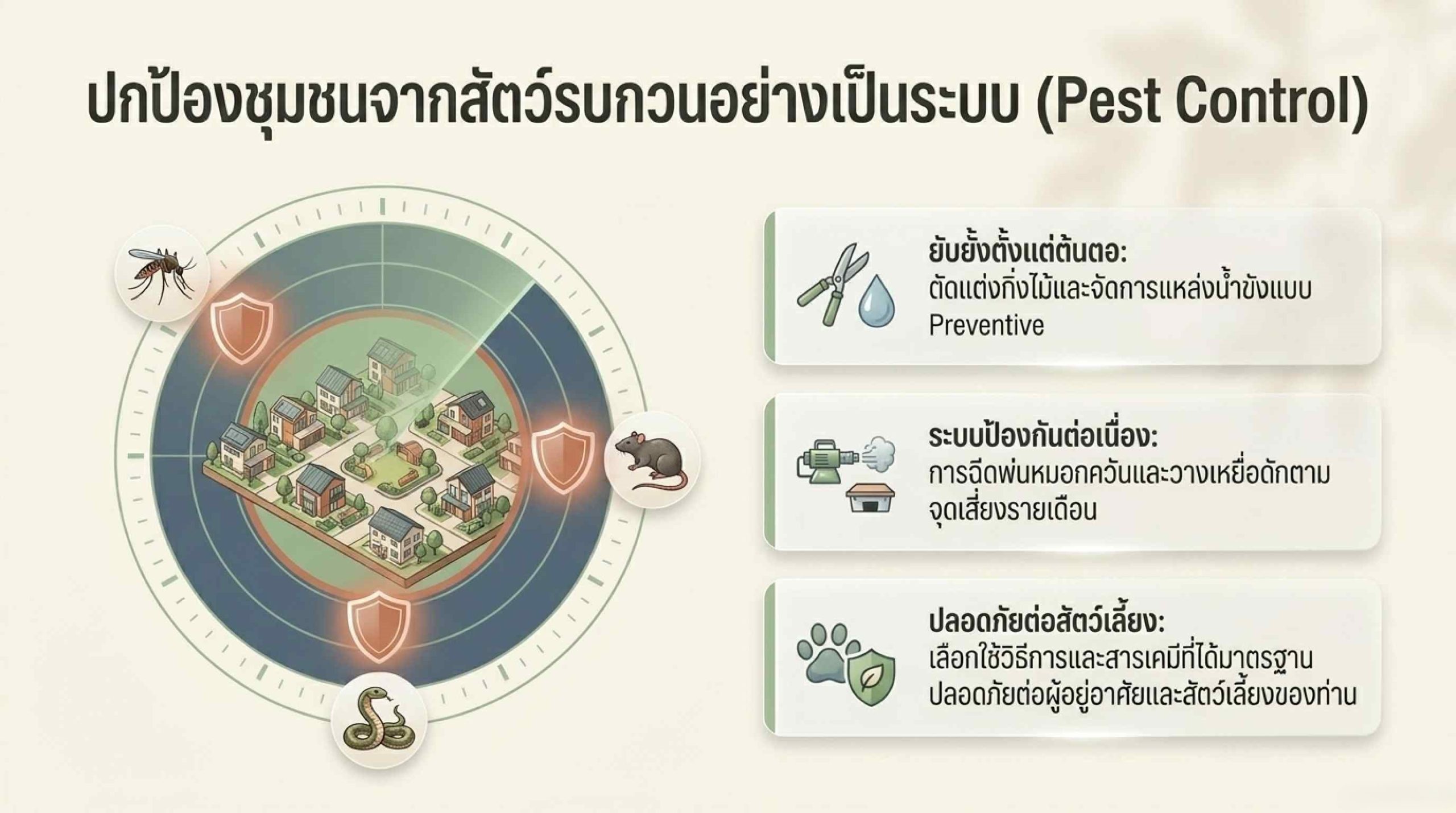 ปกป้องชุมชนจากสัตว์รบกวนอย่างเป็นระบบ (Pest Control)

ยับยั้งตั้งแต่ต้นตอ:
ตัดแต่งกิ่งไม้และจัดการแหล่งน้ำขังแบบ Preventive

ระบบป้องกันต่อเนื่อง:
การฉีดพ่นหมอกควันและวางเหยื่อดักตามจุดเสี่ยงรายเดือน

ปลอดภัยต่อสัตว์เลี้ยง:
เลือกใช้วิธีการและสารเคมีที่ได้มาตรฐาน ปลอดภัยต่อผู้อยู่อาศัยและสัตว์เลี้ยงของท่าน